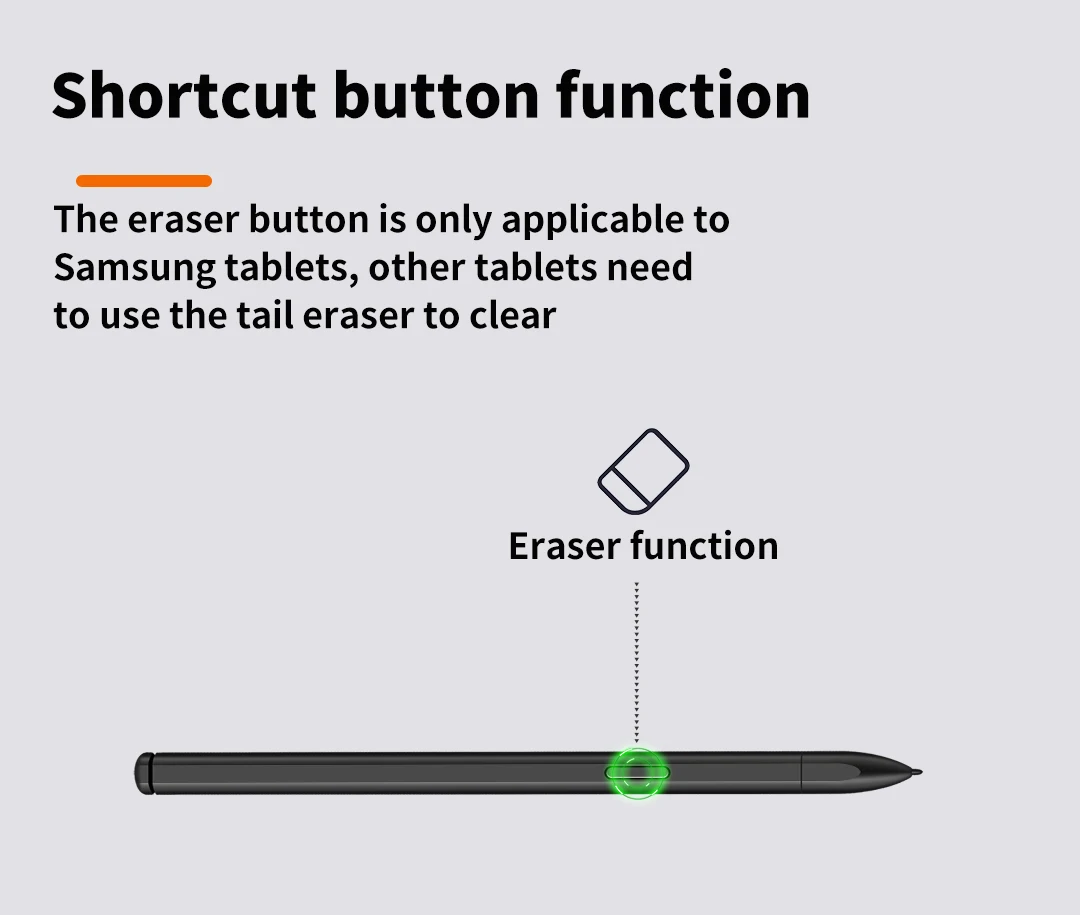 Shortcut button function

The eraser button is only applicable to Samsung tablets, other tablets need to use the tail eraser to clear

Eraser function